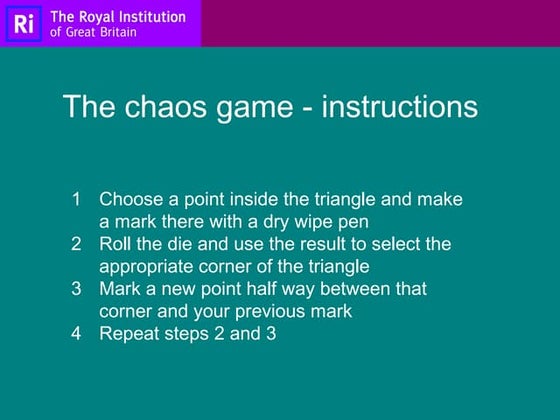 Ri The Royal Institution of Great Britain

The chaos game - instructions

1 Choose a point inside the triangle and make a mark there with a dry wipe pen
2 Roll the die and use the result to select the appropriate corner of the triangle
3 Mark a new point half way between that corner and your previous mark
4 Repeat steps 2 and 3